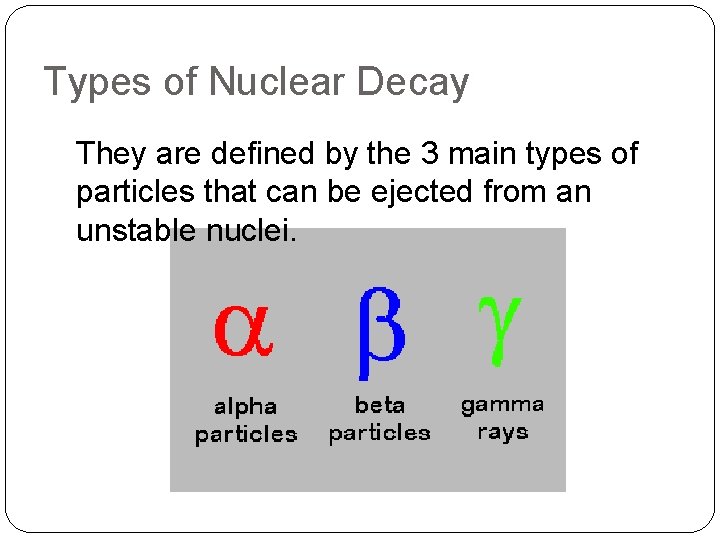 Types of Nuclear Decay

They are defined by the 3 main types of particles that can be ejected from an unstable nuclei.

$\alpha$
alpha particles

$\beta$
beta particles

$\gamma$
gamma rays